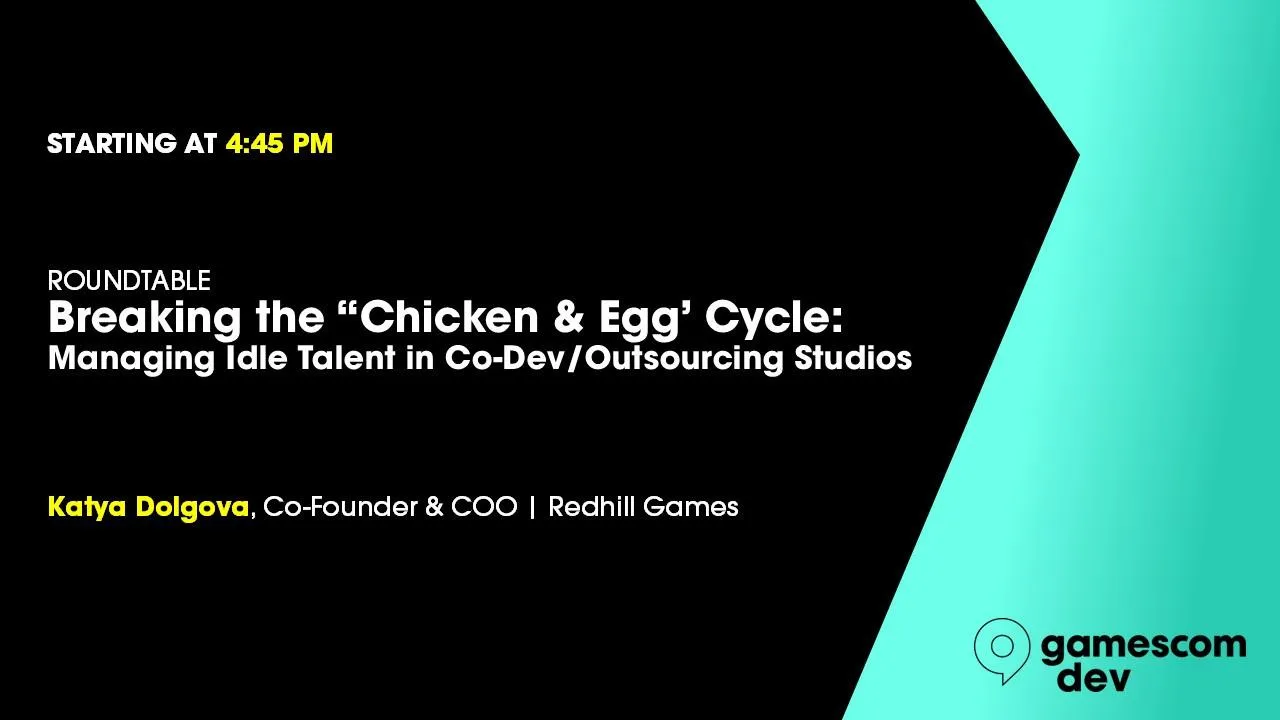 STARTING AT 4:45 PM

ROUNDTABLE
Breaking the “Chicken & Egg’ Cycle:
Managing Idle Talent in Co-Dev/Outsourcing Studios

Katya Dolgova, Co-Founder & COO | Redhill Games

gamescom dev